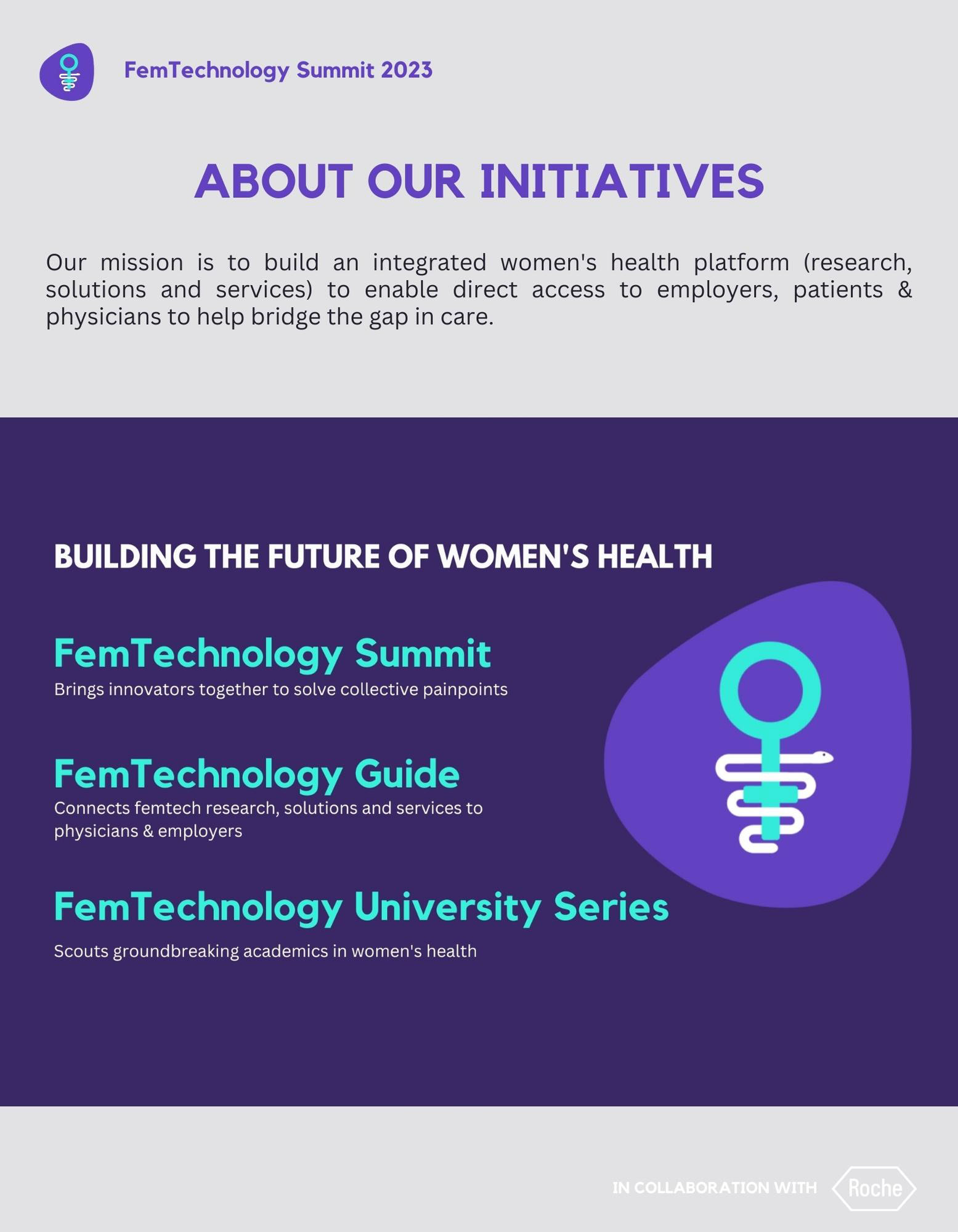 FemTechnology Summit 2023

ABOUT OUR INITIATIVES

Our mission is to build an integrated women's health platform (research, solutions and services) to enable direct access to employers, patients & physicians to help bridge the gap in care.

BUILDING THE FUTURE OF WOMEN'S HEALTH

FemTechnology Summit
Brings innovators together to solve collective painpoints

FemTechnology Guide
Connects femtech research, solutions and services to physicians & employers

FemTechnology University Series
Scouts groundbreaking academics in women's health

IN COLLABORATION WITH Roche